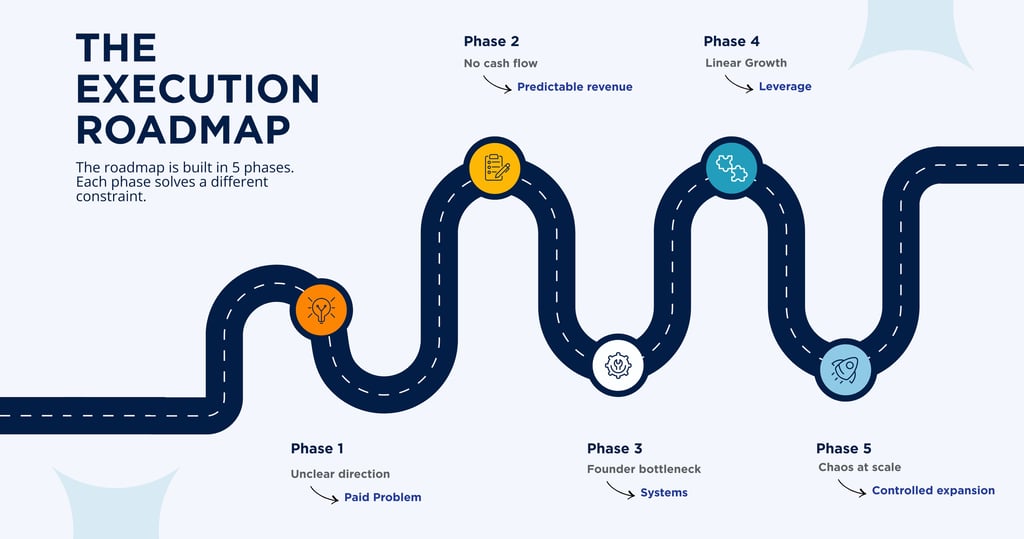 THE EXECUTION ROADMAP

The roadmap is built in 5 phases. Each phase solves a different constraint.

Phase 2
No cash flow
Predictable revenue

Phase 4
Linear Growth
Leverage

Phase 1
Unclear direction
Paid Problem

Phase 3
Founder bottleneck
Systems

Phase 5
Chaos at scale
Controlled expansion